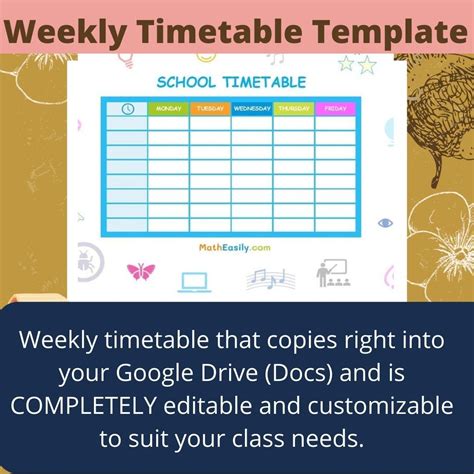 Weekly Timetable Template

SCHOOL TIMETABLE

| | MONDAY | TUESDAY | WEDNESDAY | THURSDAY | FRIDAY |
|---|---|---|---|---|---|
| | | | | | |
| | | | | | |
| | | | | | |
| | | | | | |
| | | | | | |
| | | | | | |
| | | | | | |
| | | | | | |

MathEasily.com

Weekly timetable that copies right into your Google Drive (Docs) and is COMPLETELY editable and customizable to suit your class needs.